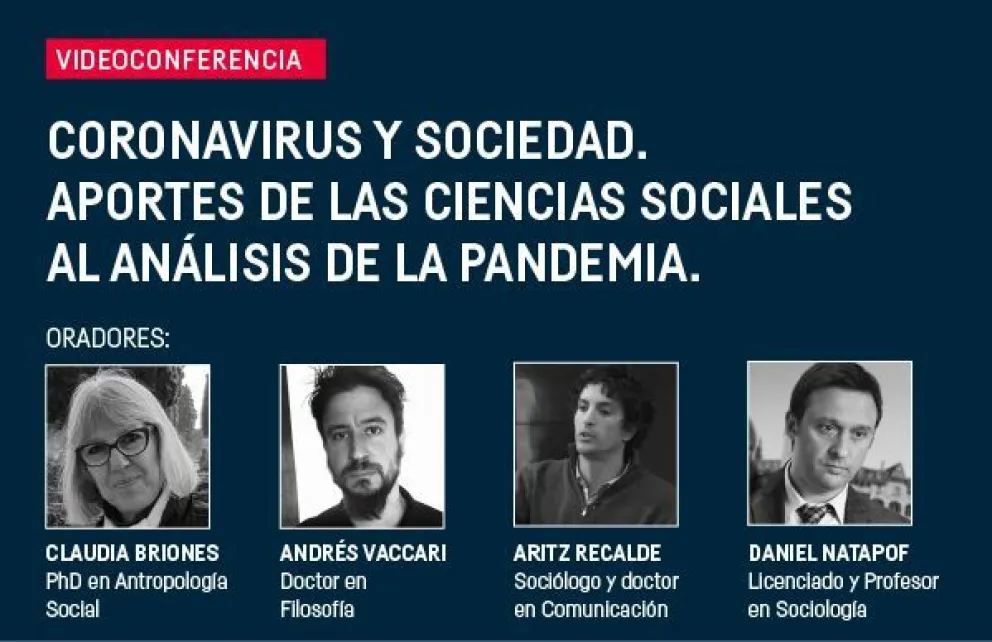 VIDEOCONFERENCIA

CORONAVIRUS Y SOCIEDAD. APORTES DE LAS CIENCIAS SOCIALES AL ANÁLISIS DE LA PANDEMIA.

ORADORES:

CLAUDIA BRIONES
PhD en Antropología Social

ANDRÉS VACCARI
Doctor en Filosofía

ARITZ RECALDE
Sociólogo y doctor en Comunicación

DANIEL NATAPOF
Licenciado y Profesor en Sociología